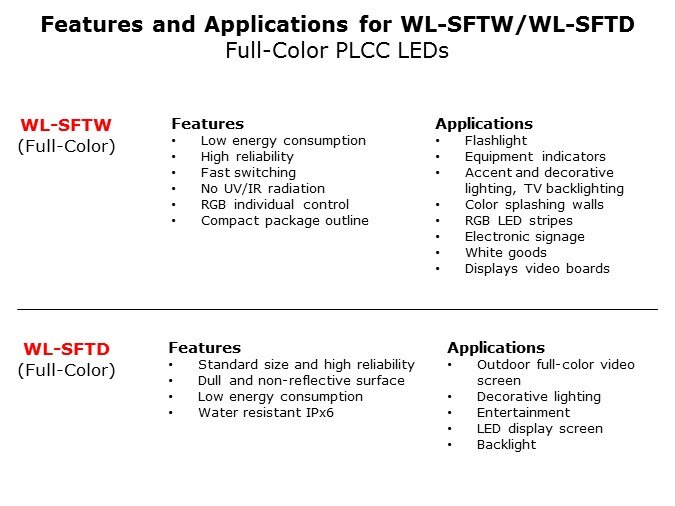 Features and Applications for WL-SFTW/WL-SFTD
Full-Color PLCC LEDs

WL-SFTW
(Full-Color)

Features
• Low energy consumption
• High reliability
• Fast switching
• No UV/IR radiation
• RGB individual control
• Compact package outline

Applications
• Flashlight
• Equipment indicators
• Accent and decorative lighting, TV backlighting
• Color splashing walls
• RGB LED stripes
• Electronic signage
• White goods
• Displays video boards

WL-SFTD
(Full-Color)

Features
• Standard size and high reliability
• Dull and non-reflective surface
• Low energy consumption
• Water resistant IPx6

Applications
• Outdoor full-color video screen
• Decorative lighting
• Entertainment
• LED display screen
• Backlight